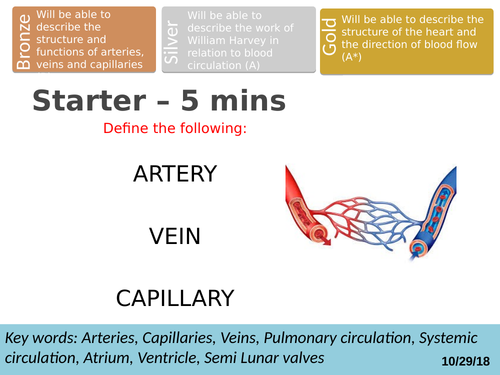 Bronze
Will be able to describe the structure and functions of arteries, veins and capillaries

Silver
Will be able to describe the work of William Harvey in relation to blood circulation (A)

Gold
Will be able to describe the structure of the heart and the direction of blood flow (A*)

Starter – 5 mins

Define the following:

ARTERY

VEIN

CAPILLARY

Key words: Arteries, Capillaries, Veins, Pulmonary circulation, Systemic circulation, Atrium, Ventricle, Semi Lunar valves

10/29/18